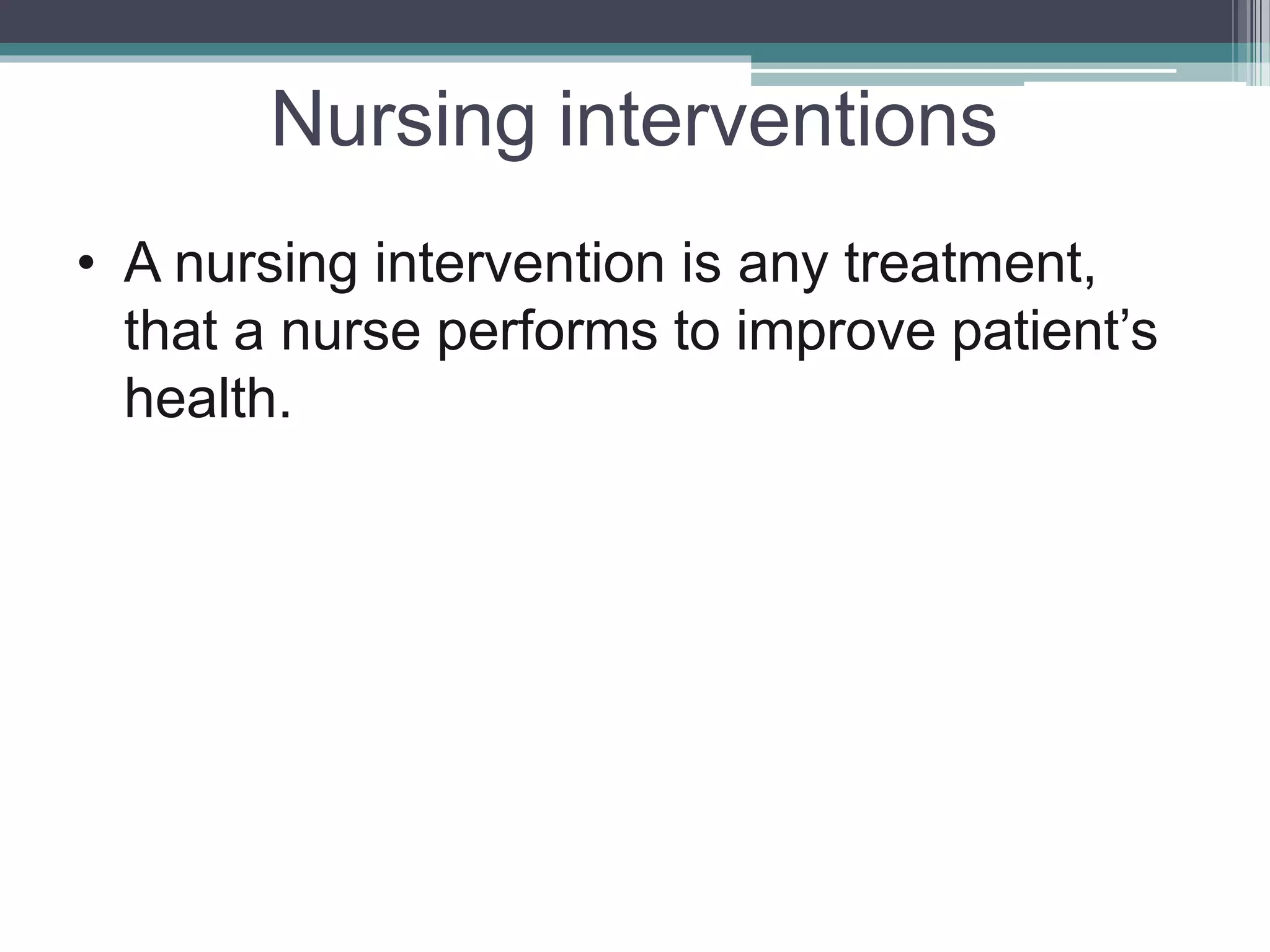 Nursing interventions

• A nursing intervention is any treatment, that a nurse performs to improve patient’s health.